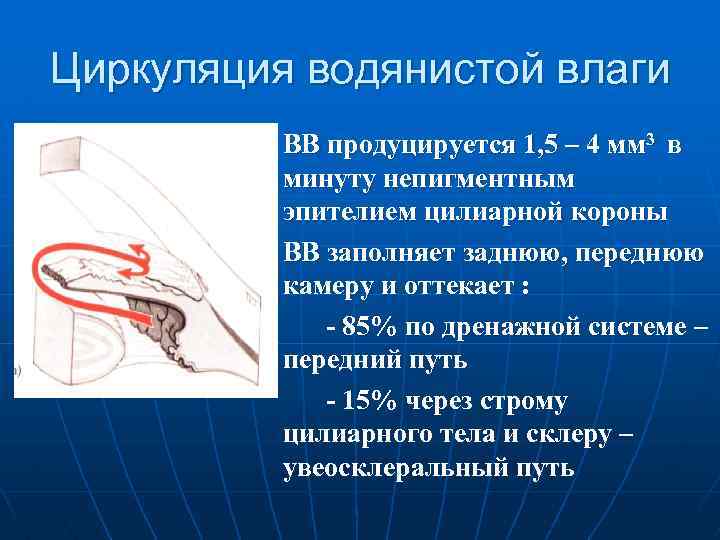 Циркуляция водянистой влаги

ВВ продуцируется 1,5 – 4 мм$^3$ в минуту непигментным эпителием цилиарной короны

ВВ заполняет заднюю, переднюю камеру и оттекает :

- 85% по дренажной системе – передний путь

- 15% через строму цилиарного тела и склеру – увеосклеральный путь